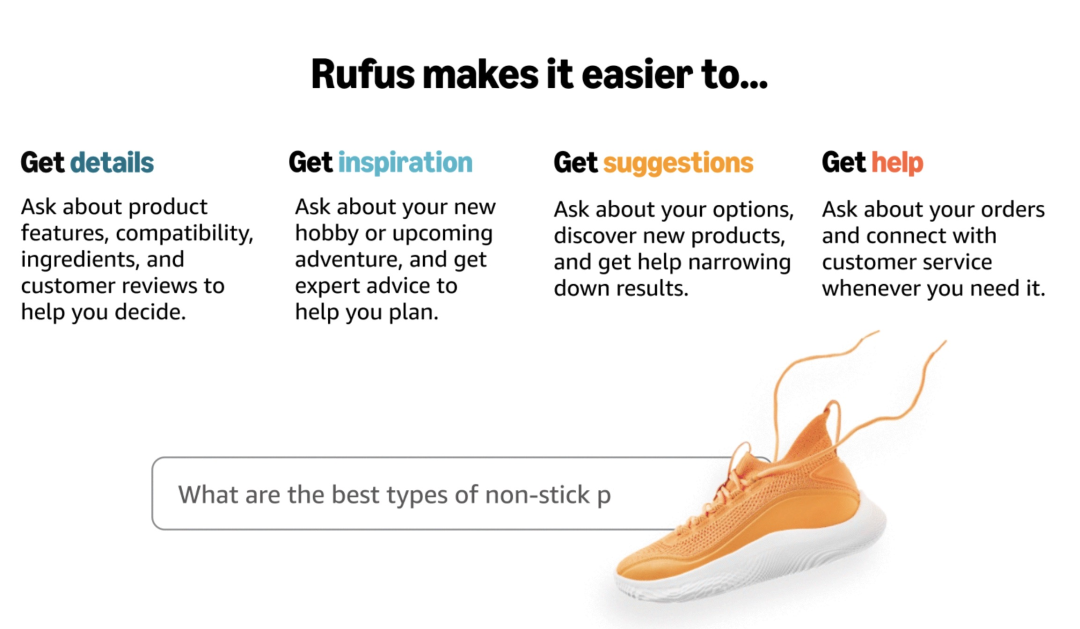 Rufus makes it easier to...

Get details

Ask about product features, compatibility, ingredients, and customer reviews to help you decide.

Get inspiration

Ask about your new hobby or upcoming adventure, and get expert advice to help you plan.

Get suggestions

Ask about your options, discover new products, and get help narrowing down results.

Get help

Ask about your orders and connect with customer service whenever you need it.

What are the best types of non-stick p